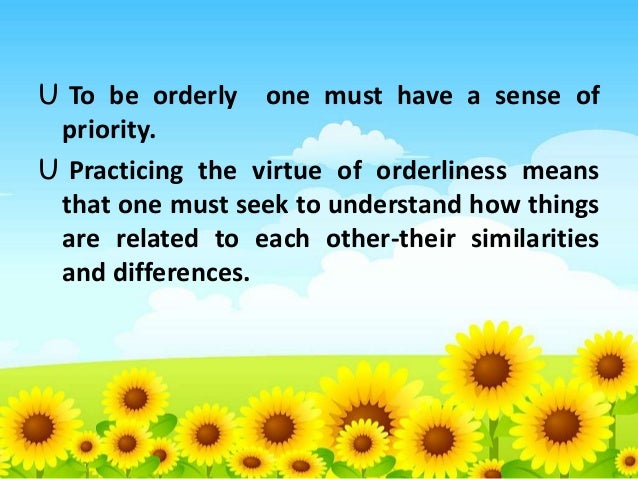 U To be orderly  one must have a sense of priority.

U Practicing the virtue of orderliness means that one must seek to understand how things are related to each other-their similarities and differences.